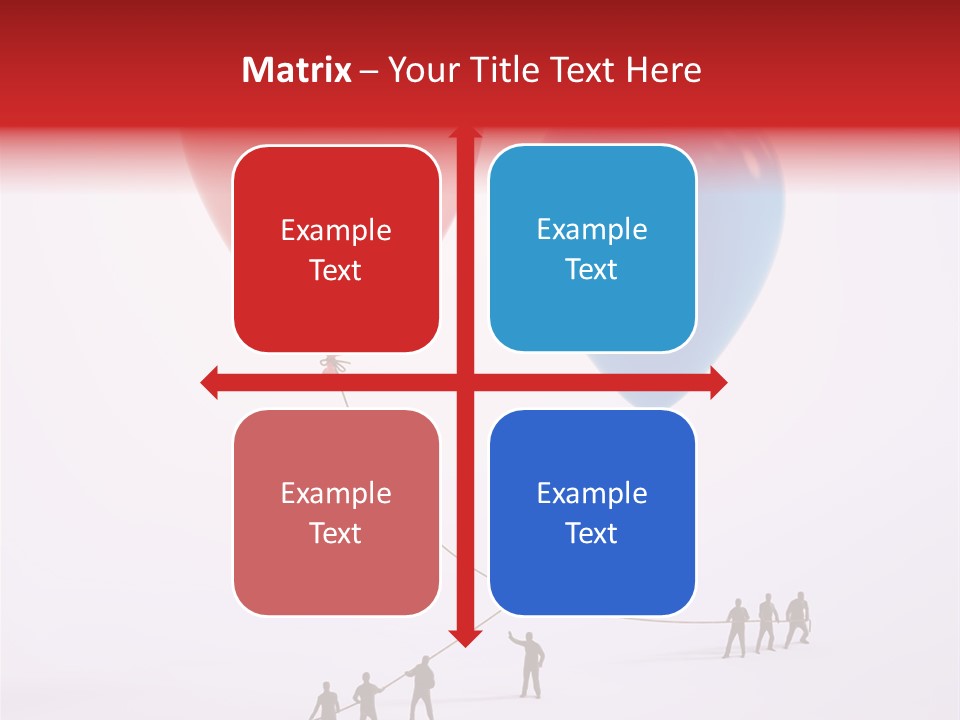 Matrix – Your Title Text Here

Example Text

Example Text

Example Text

Example Text